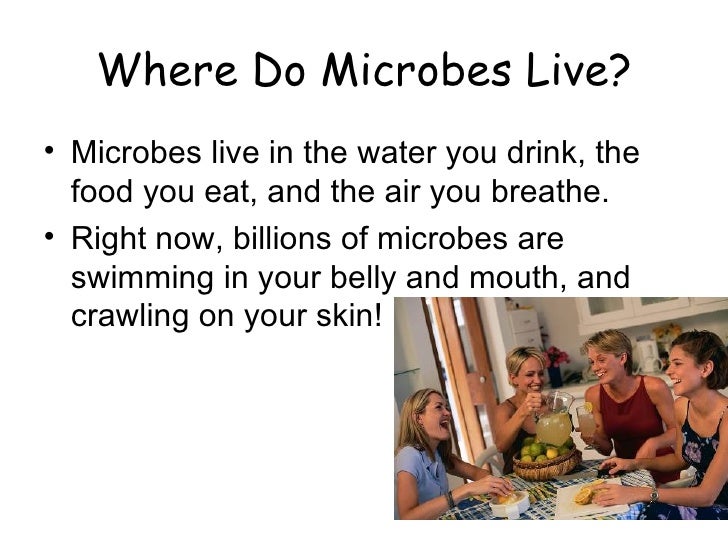 Where Do Microbes Live?

• Microbes live in the water you drink, the food you eat, and the air you breathe.

• Right now, billions of microbes are swimming in your belly and mouth, and crawling on your skin!